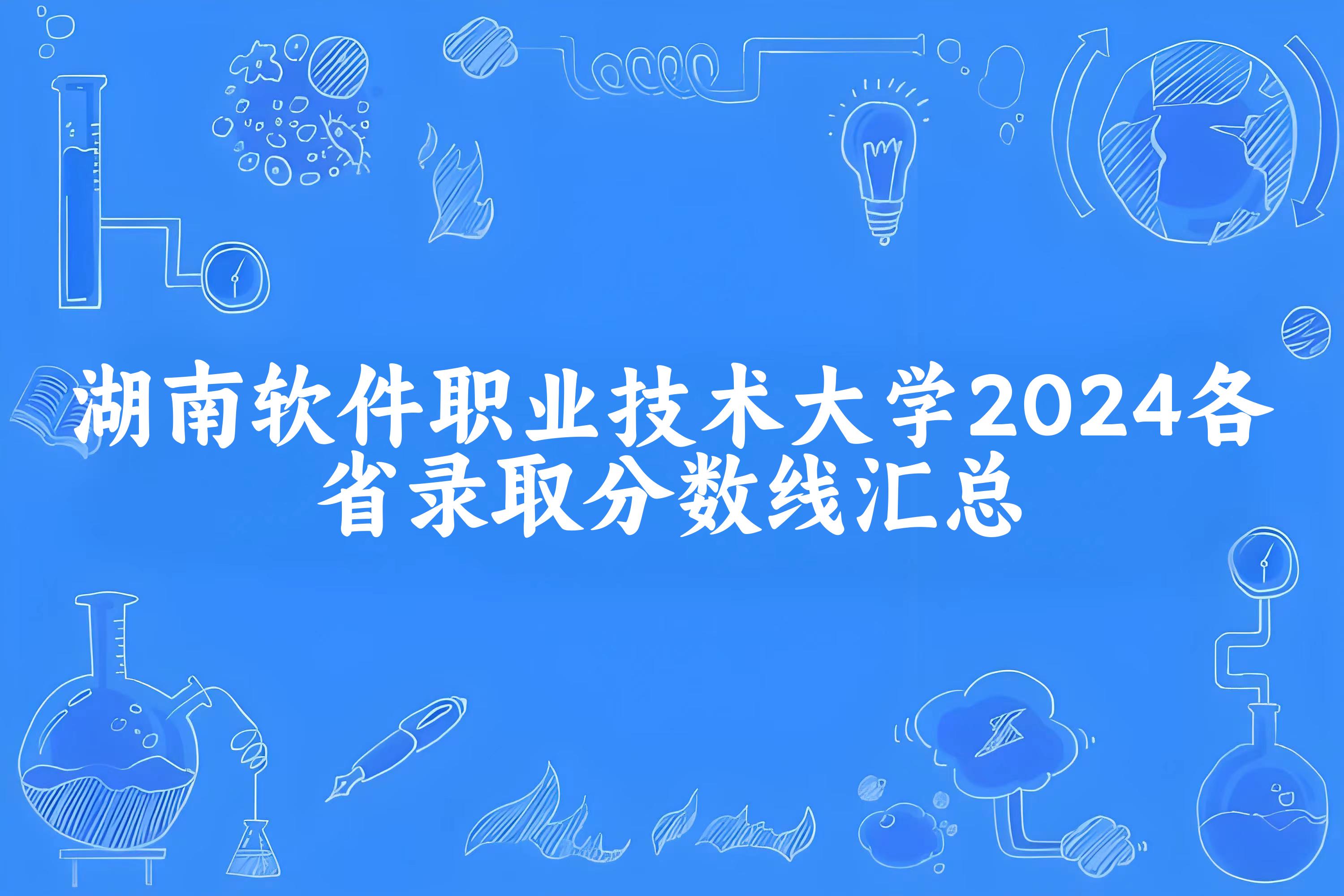 湖南软件职业技术大学2024各省录取分数线汇总